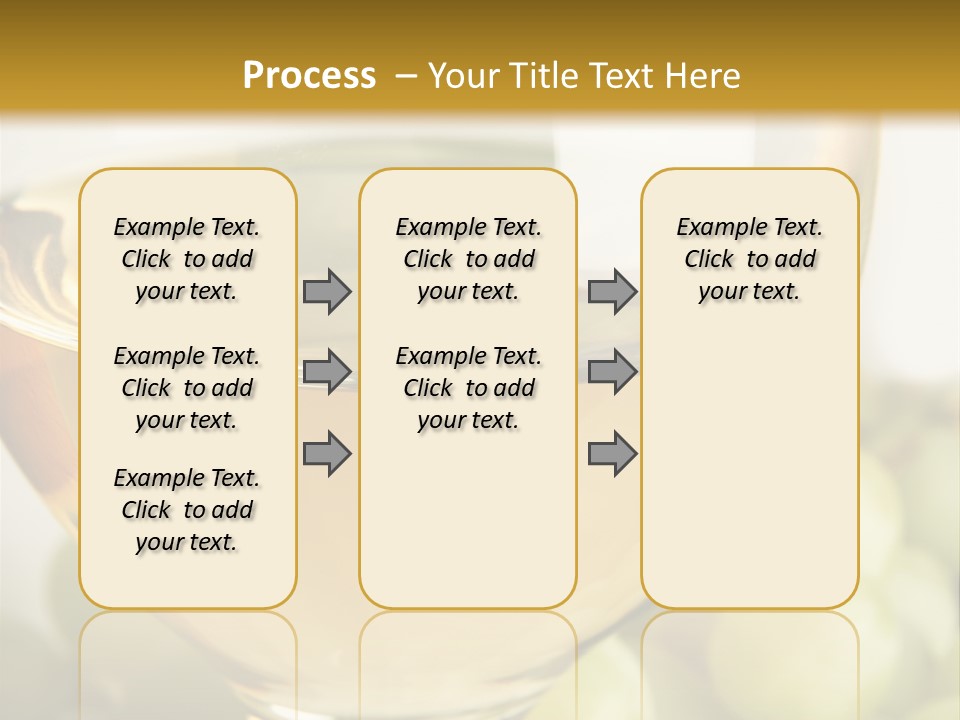 Process – Your Title Text Here

Example Text. Click to add your text.

Example Text. Click to add your text.

Example Text. Click to add your text.

Example Text. Click to add your text.

Example Text. Click to add your text.

Example Text. Click to add your text.